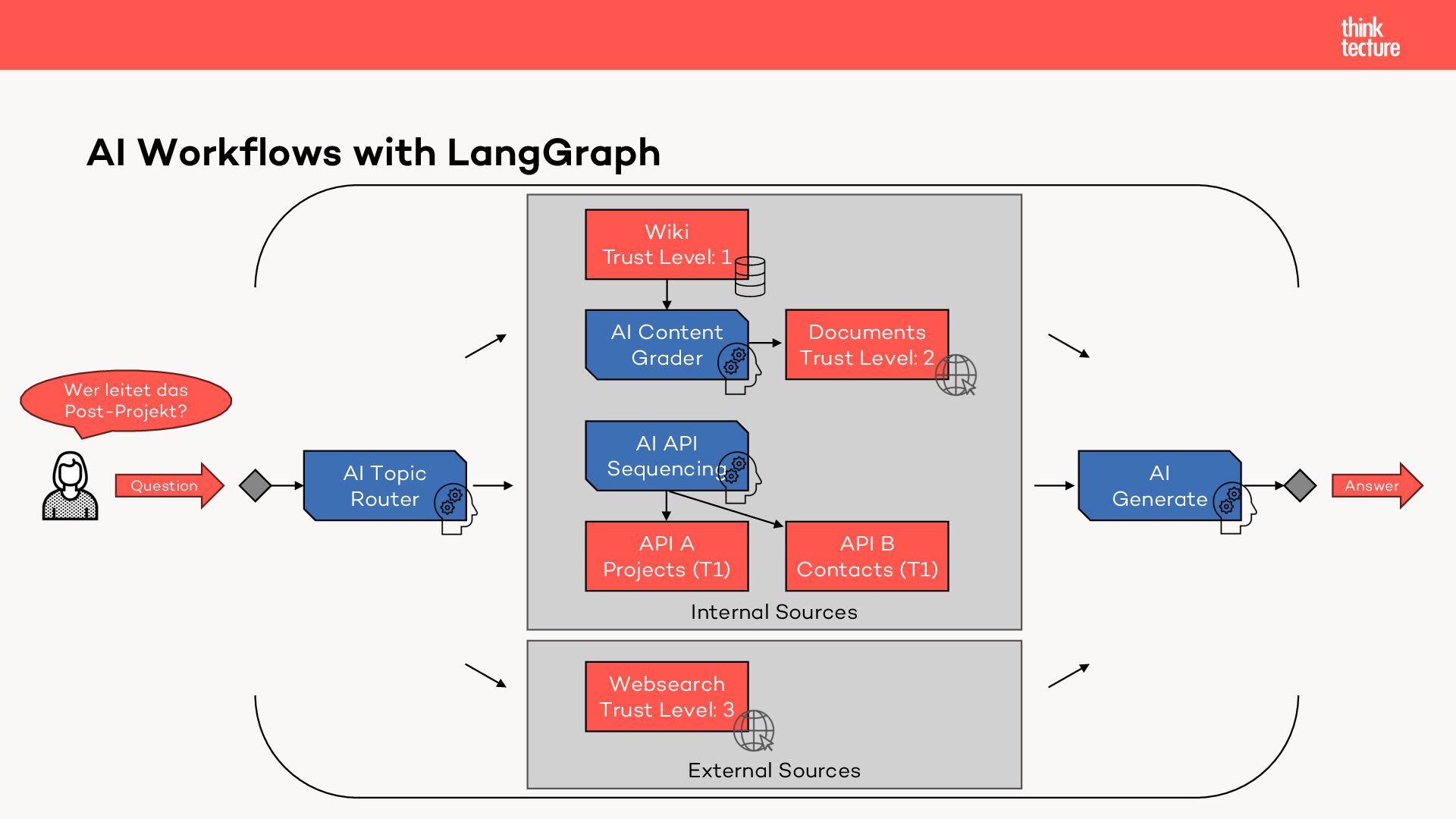 think tecture

AI Workflows with LangGraph

Wer leitet das Post-Projekt?

Question

AI Topic Router

Wiki
Trust Level: 1

AI Content Grader

Documents
Trust Level: 2

AI API Sequencing

API A
Projects (T1)

API B
Contacts (T1)

Internal Sources

Websearch
Trust Level: 3

External Sources

AI Generate

Answer